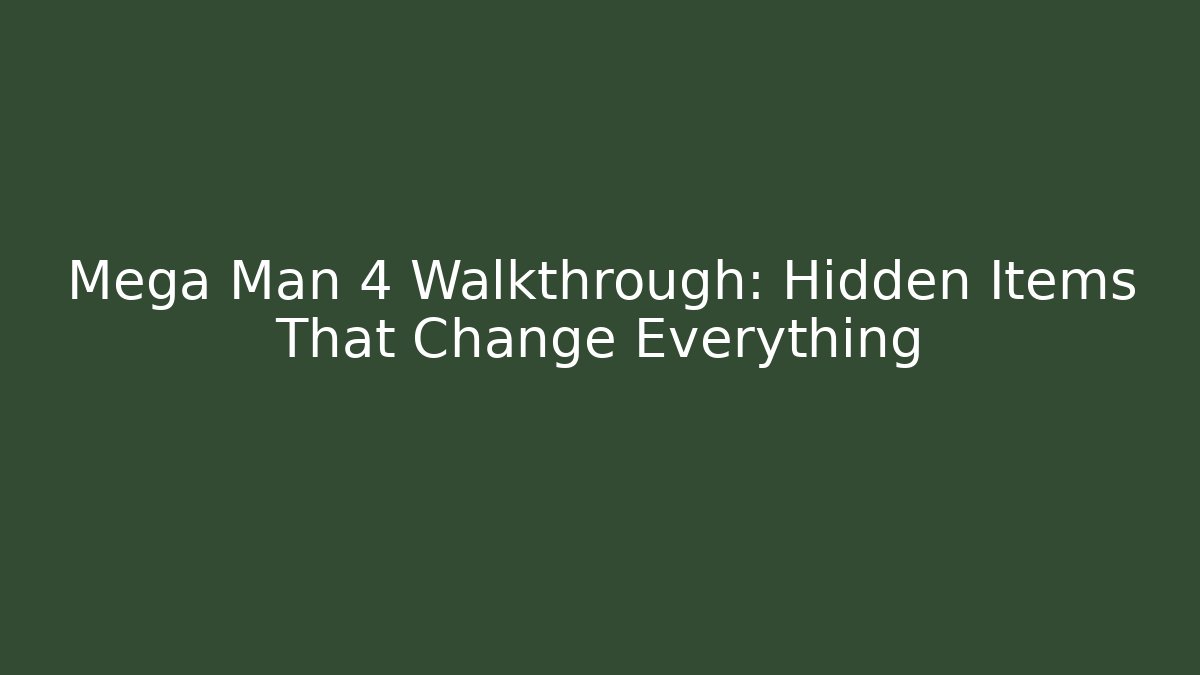 Mega Man 4 Walkthrough: Hidden Items That Change Everything